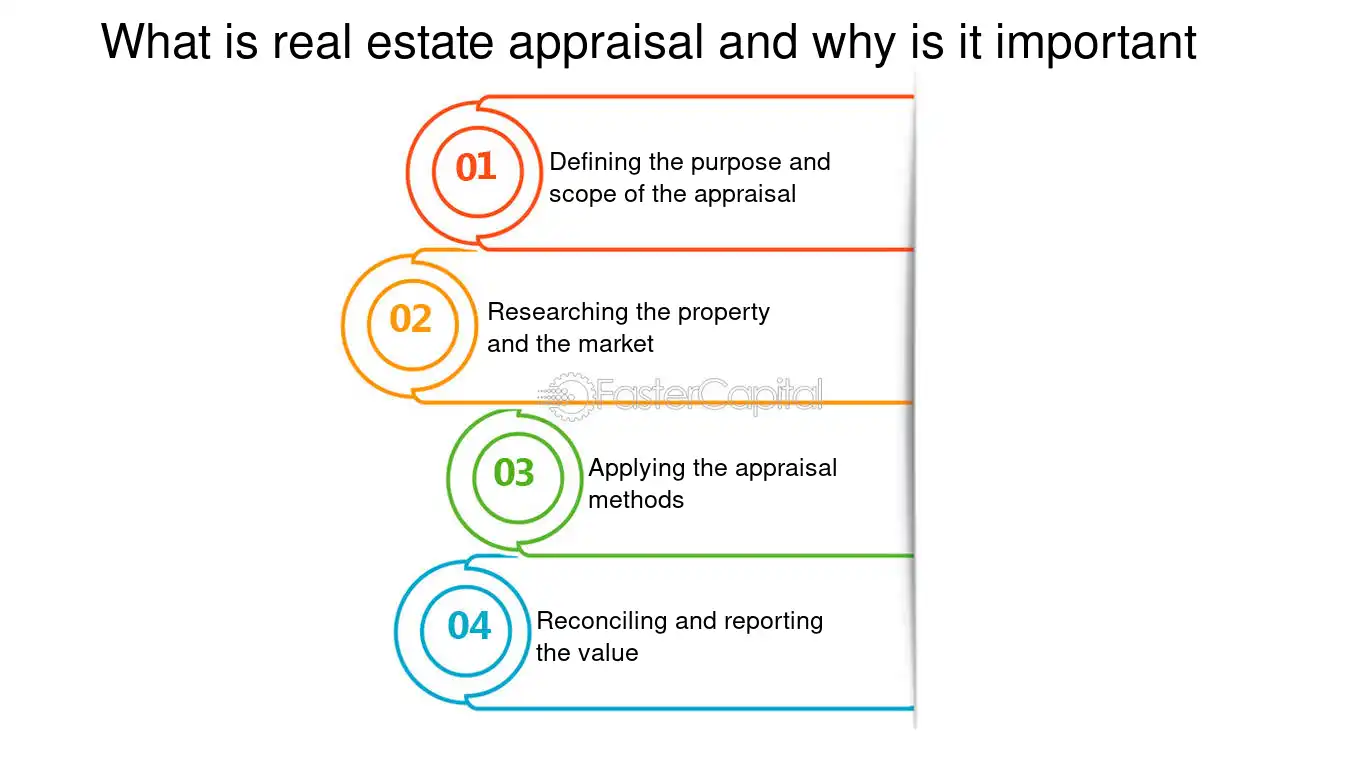 What is real estate appraisal and why is it important

01
Defining the purpose and scope of the appraisal

02
Researching the property and the market

FasterCapital

03
Applying the appraisal methods

04
Reconciling and reporting the value